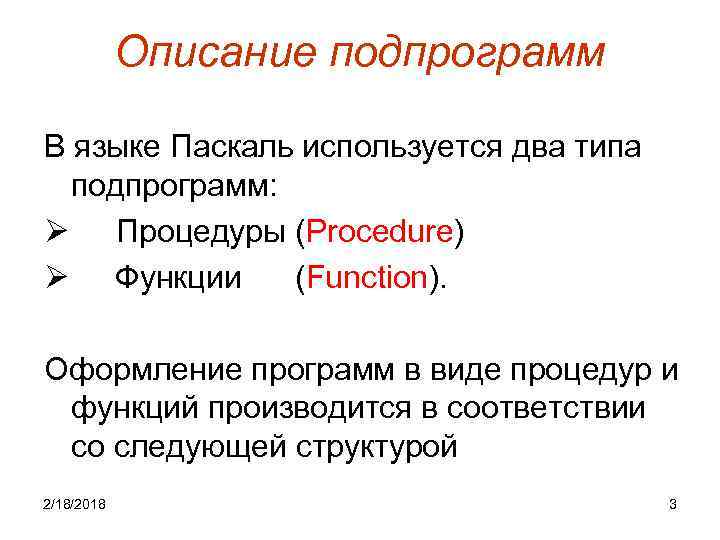 Описание подпрограмм

В языке Паскаль используется два типа подпрограмм:
➢ Процедуры (Procedure)
➢ Функции (Function).

Оформление программ в виде процедур и функций производится в соответствии со следующей структурой

2/18/2018

3